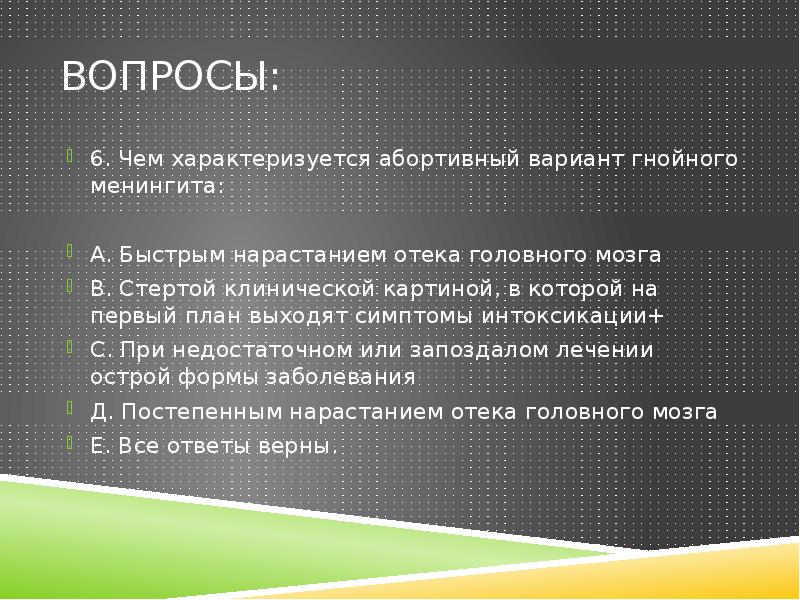 ВОПРОСЫ:

6. Чем характеризуется абортивный вариант гнойного менингита:

А. Быстрым нарастанием отека головного мозга

В. Стертой клинической картиной, в которой на первый план выходят симптомы интоксикации+

С. При недостаточном или запоздалом лечении острой формы заболевания

Д. Постепенным нарастанием отека головного мозга

Е. Все ответы верны.